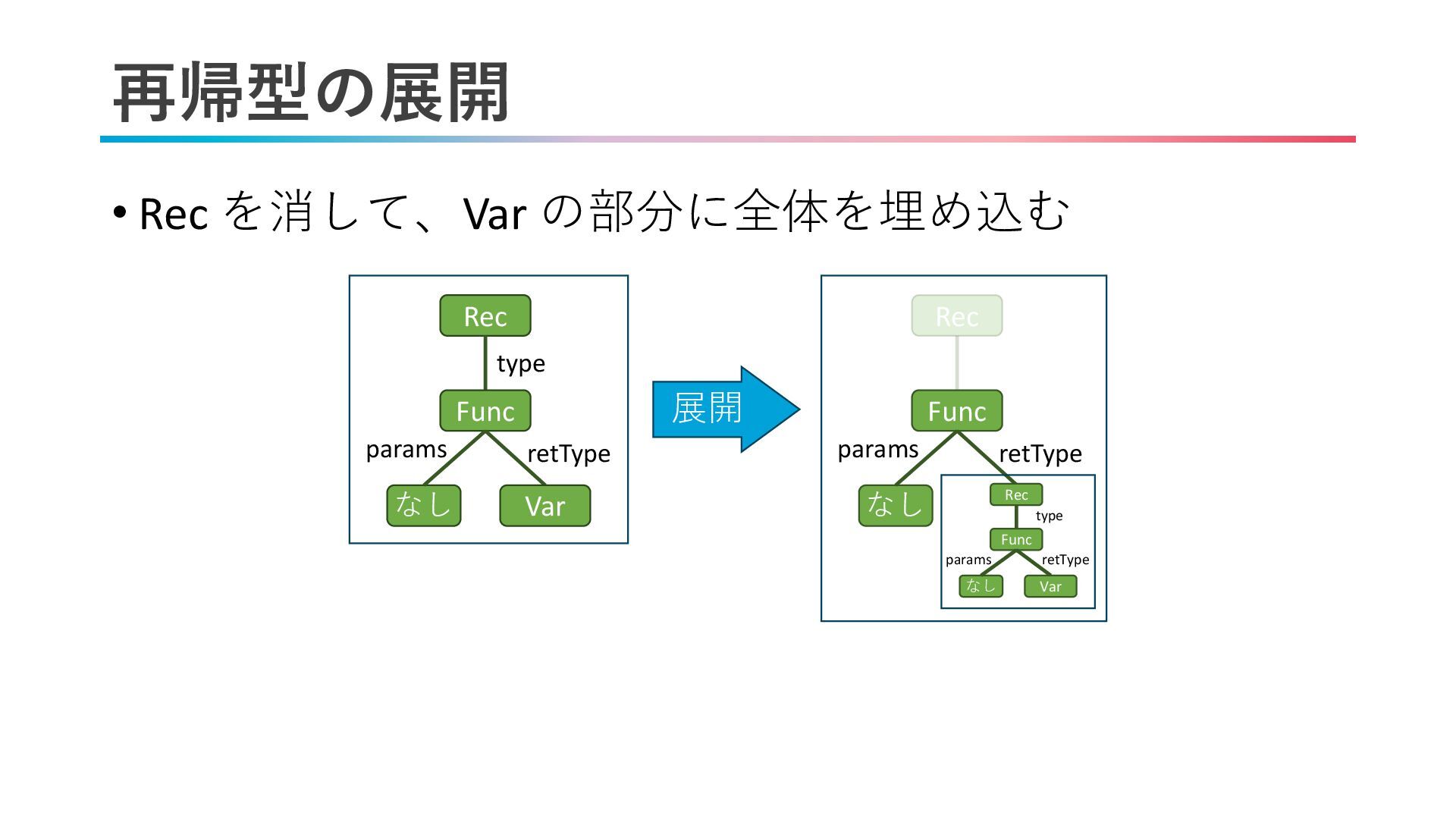 再帰型の展開

• Rec を消して、Var の部分に全体を埋め込む

Rec
type
Func
params
retType
なし
Var

展開

Rec
Func
params
retType
なし
Rec
type
Func
params
retType
なし
Var